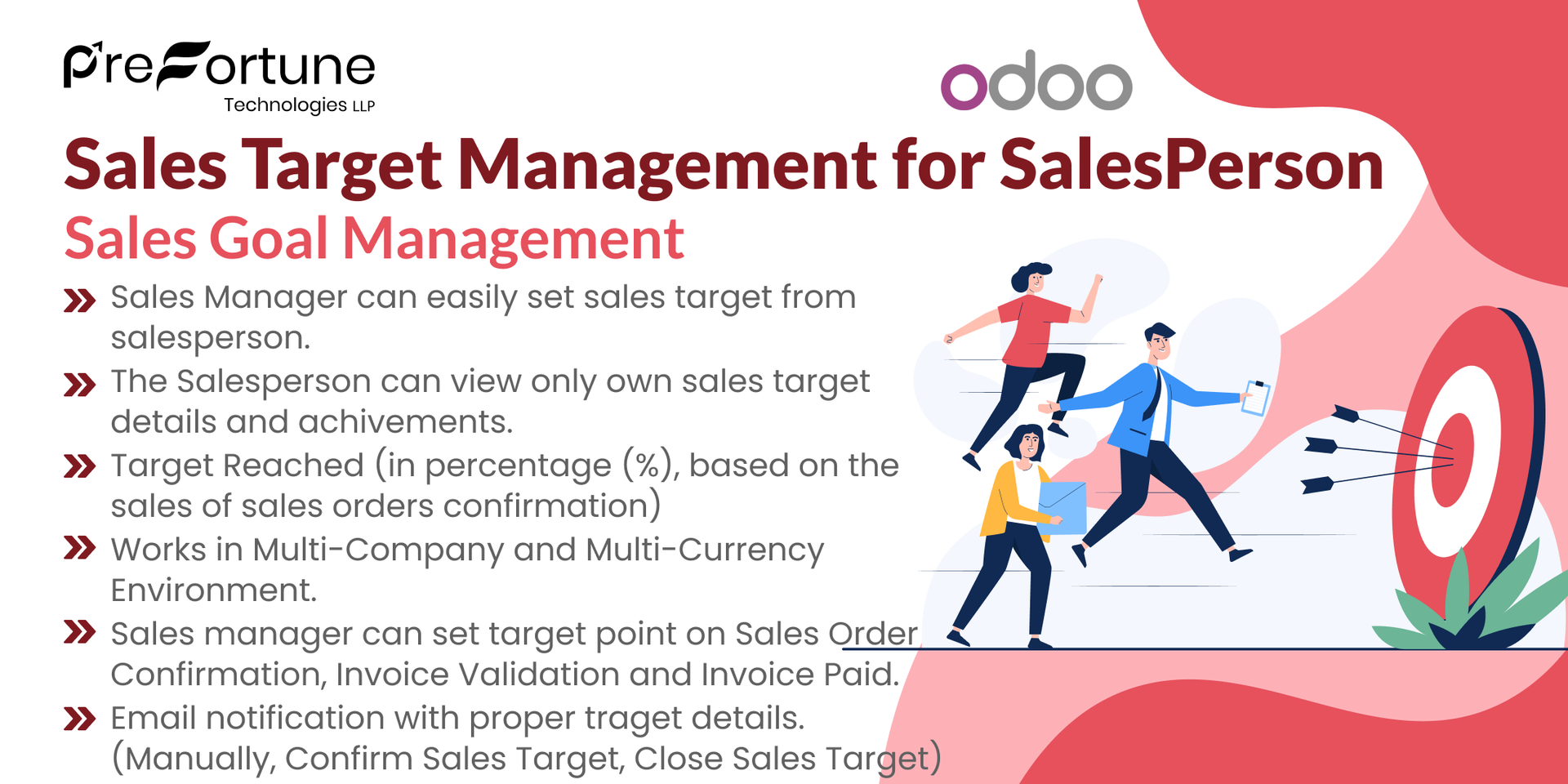 PreFortune
Technologies LLP

odoo

Sales Target Management for SalesPerson

Sales Goal Management

Sales Manager can easily set sales target from salesperson.

The Salesperson can view only own sales target details and achivements.

Target Reached (in percentage (%), based on the sales of sales orders confirmation)

Works in Multi-Company and Multi-Currency Environment.

Sales manager can set target point on Sales Order Confirmation, Invoice Validation and Invoice Paid.

Email notification with proper traget details. (Manually, Confirm Sales Target, Close Sales Target)